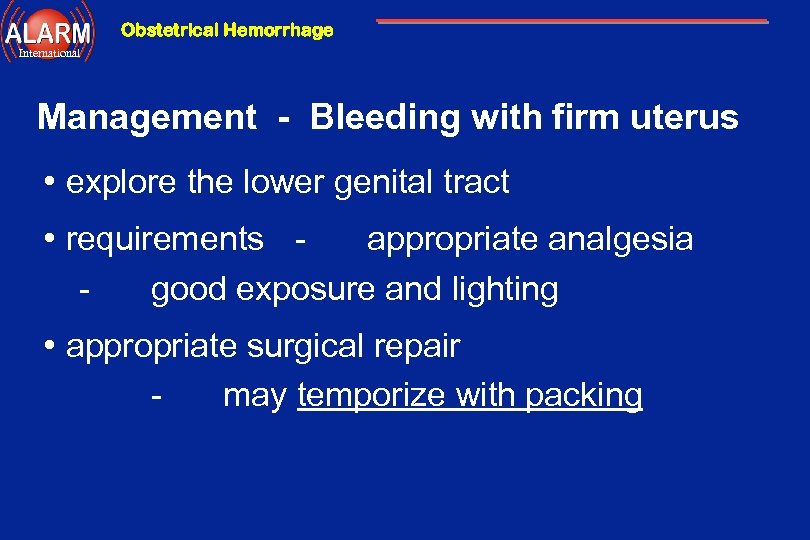 ALARM
International

Obstetrical Hemorrhage

Management - Bleeding with firm uterus

• explore the lower genital tract

• requirements - appropriate analgesia
- good exposure and lighting

• appropriate surgical repair
- may temporize with packing